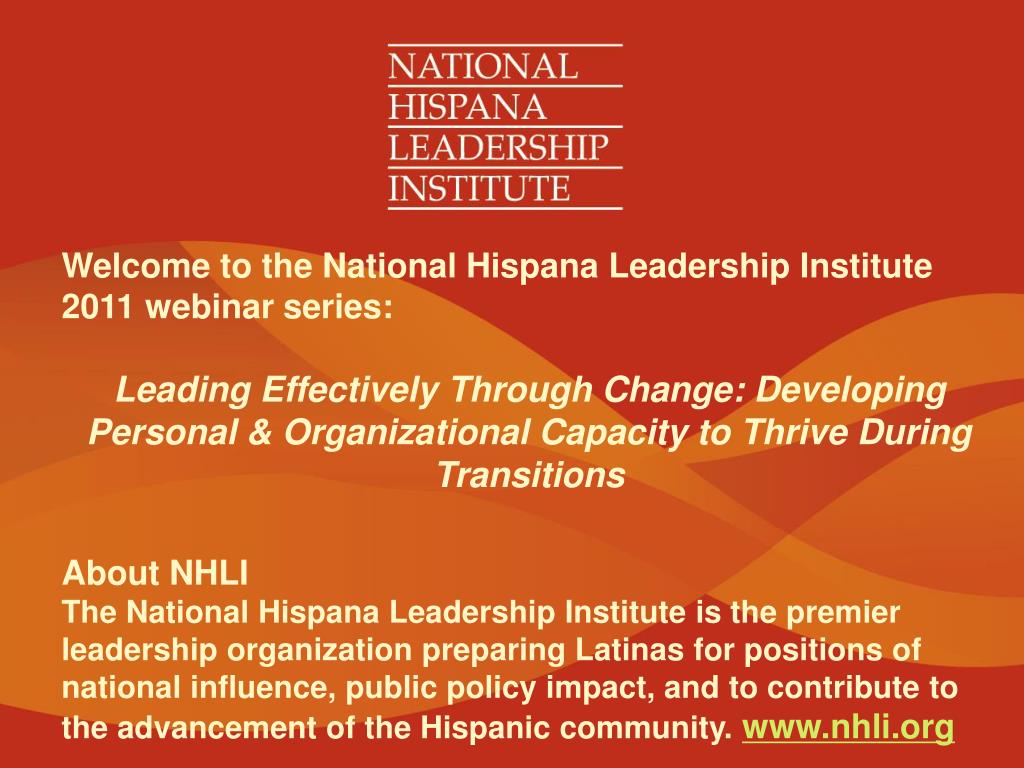 NATIONAL
HISPANA
LEADERSHIP
INSTITUTE

Welcome to the National Hispana Leadership Institute 2011 webinar series:

Leading Effectively Through Change: Developing Personal & Organizational Capacity to Thrive During Transitions

About NHLI
The National Hispana Leadership Institute is the premier leadership organization preparing Latinas for positions of national influence, public policy impact, and to contribute to the advancement of the Hispanic community. www.nhli.org